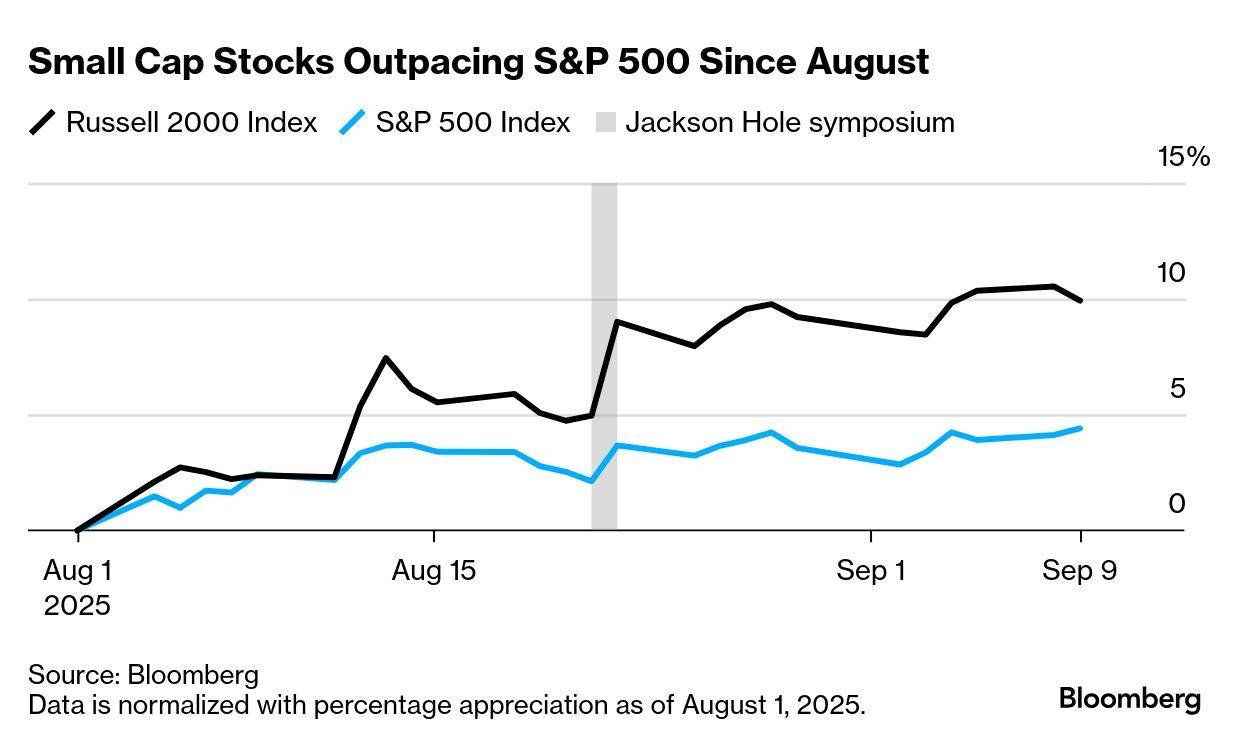 Small Cap Stocks Outpacing S&P 500 Since August

Russell 2000 Index S&P 500 Index Jackson Hole symposium

15%

10

5

0

Aug 1
2025

Aug 15

Sep 1

Sep 9

Source: Bloomberg
Data is normalized with percentage appreciation as of August 1, 2025.

Bloomberg